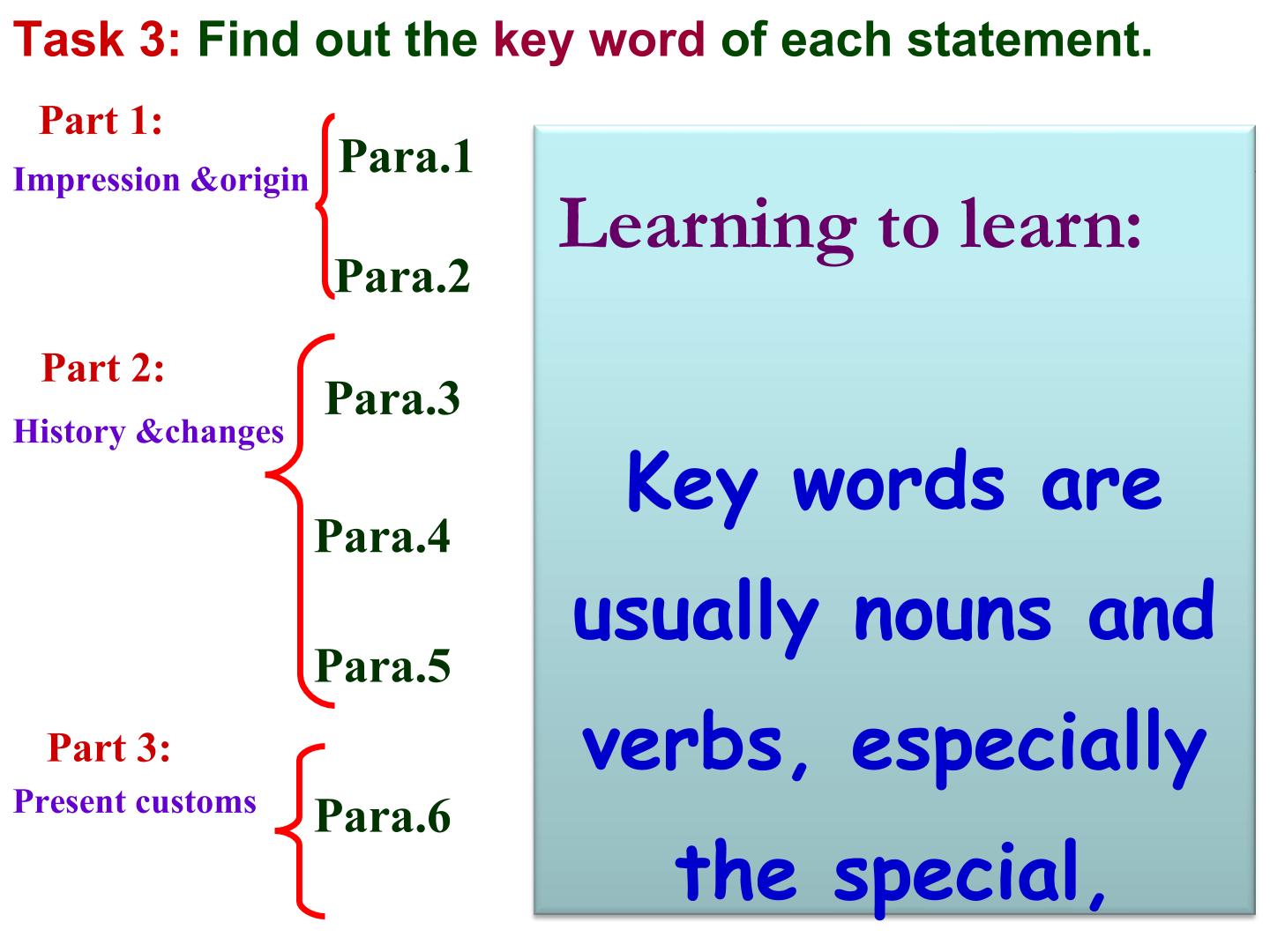 Task 3: Find out the key word of each statement.

Part 1:
Impression &origin

Para.1

Para.2

Part 2:
History &changes

Para.3

Para.4

Para.5

Part 3:
Present customs

Para.6

Learning to learn:

Key words are usually nouns and verbs, especially the special,